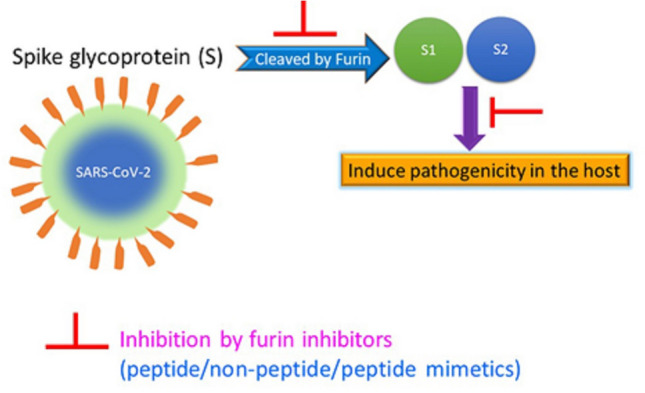 Spike glycoprotein (S)

Cleaved by Furin

S1

S2

SARS-CoV-2

Induce pathogenicity in the host

Inhibition by furin inhibitors
(peptide/non-peptide/peptide mimetics)